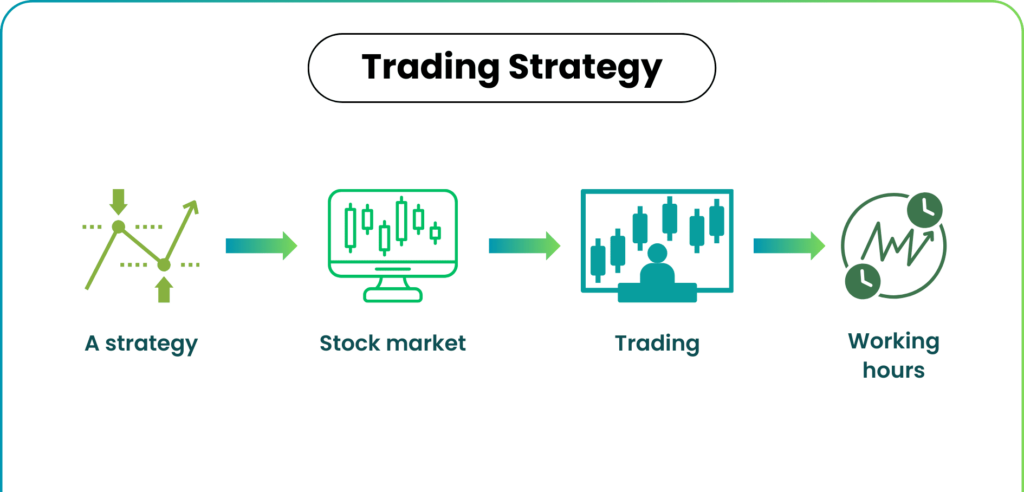 Trading Strategy

A strategy

Stock market

Trading

Working hours